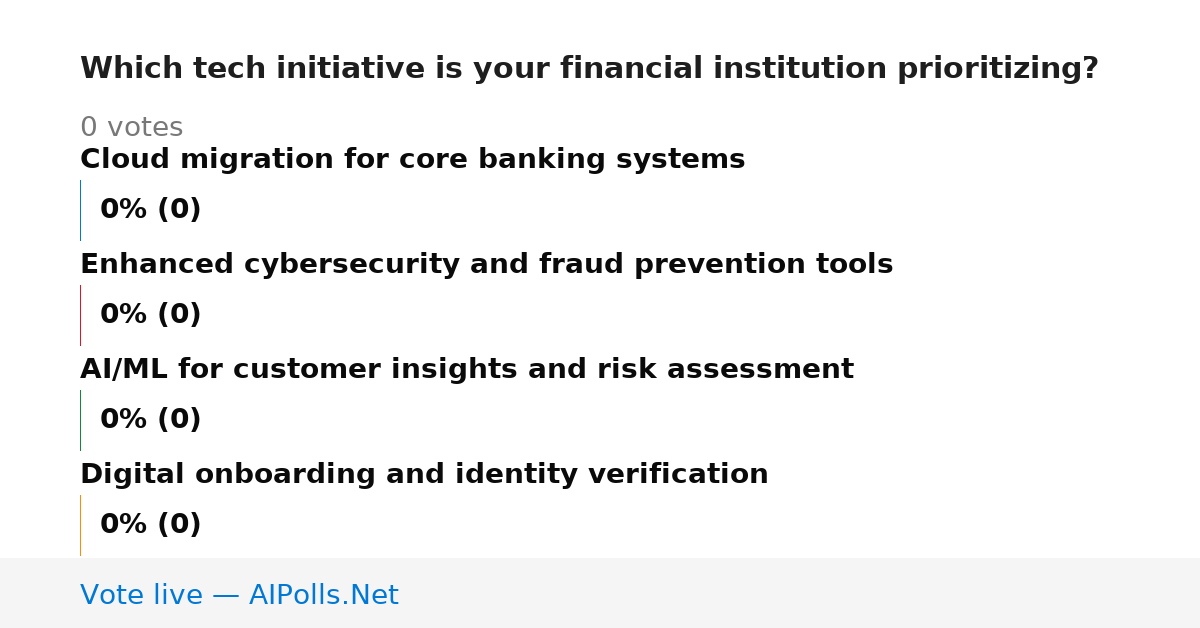 Which tech initiative is your financial institution prioritizing?

0 votes

Cloud migration for core banking systems

0% (0)

Enhanced cybersecurity and fraud prevention tools

0% (0)

AI/ML for customer insights and risk assessment

0% (0)

Digital onboarding and identity verification

0% (0)

Vote live — AIPolls.Net